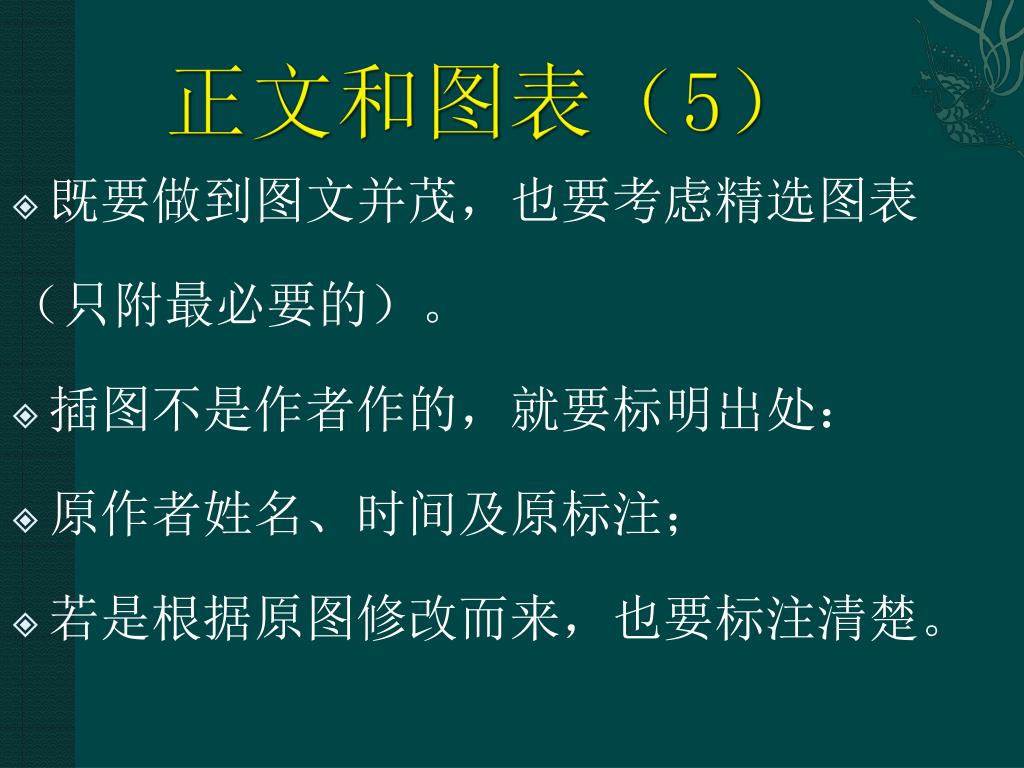 正文和图表（5）

既要做到图文并茂，也要考虑精选图表（只附最必要的）。

插图不是作者作的，就要标明出处：

原作者姓名、时间及原标注；

若是根据原图修改而来，也要标注清楚。